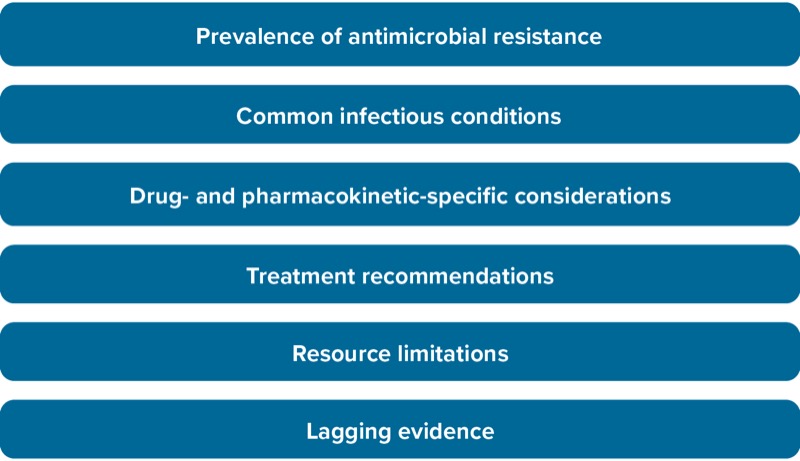 Prevalence of antimicrobial resistance

Common infectious conditions

Drug- and pharmacokinetic-specific considerations

Treatment recommendations

Resource limitations

Lagging evidence